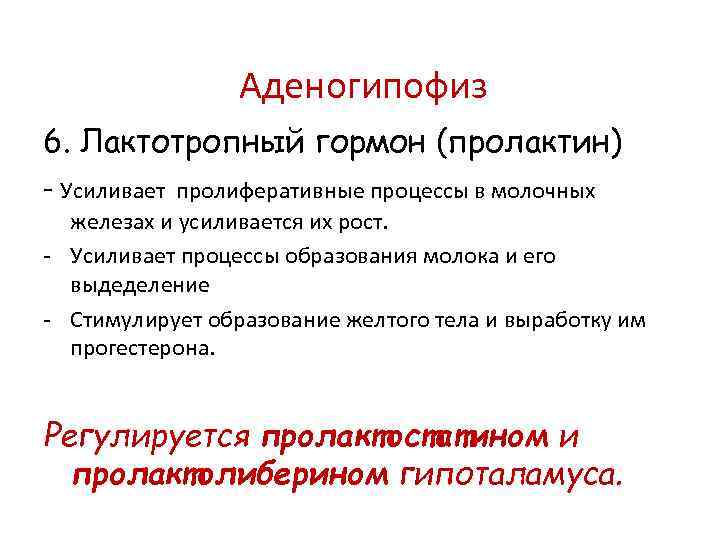 Аденогипофиз

6. Лактотропный гормон (пролактин)

- Усиливает пролиферативные процессы в молочных железах и усиливается их рост.
- Усиливает процессы образования молока и его выдеделение
- Стимулирует образование желтого тела и выработку им прогестерона.

Регулируется пролактостатином и пролактолиберином гипоталамуса.